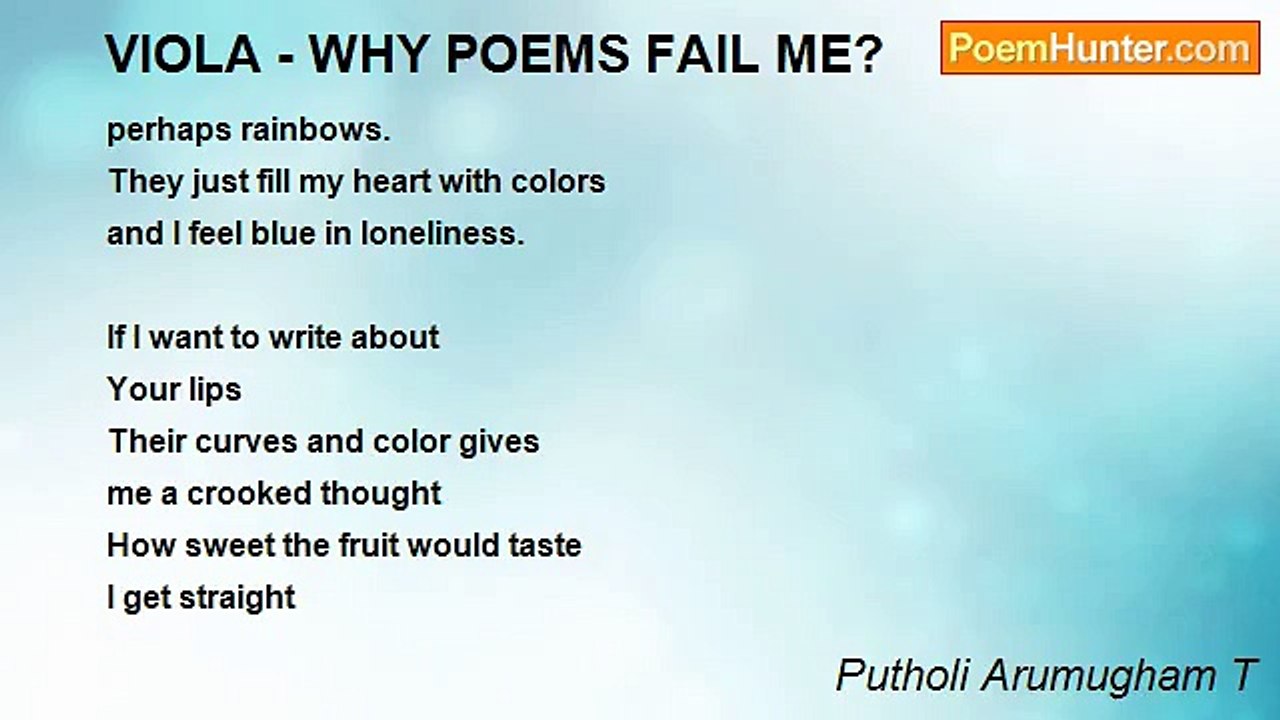 VIOLA - WHY POEMS FAIL ME?

PoemHunter.com

perhaps rainbows.
They just fill my heart with colors
and I feel blue in loneliness.

If I want to write about
Your lips
Their curves and color gives
me a crooked thought
How sweet the fruit would taste
I get straight

Putholi Arumugham T